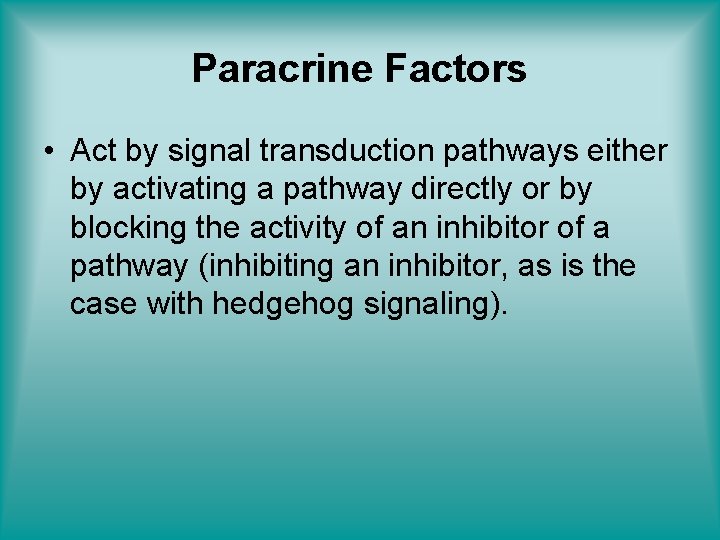 Paracrine Factors

• Act by signal transduction pathways either by activating a pathway directly or by blocking the activity of an inhibitor of a pathway (inhibiting an inhibitor, as is the case with hedgehog signaling).